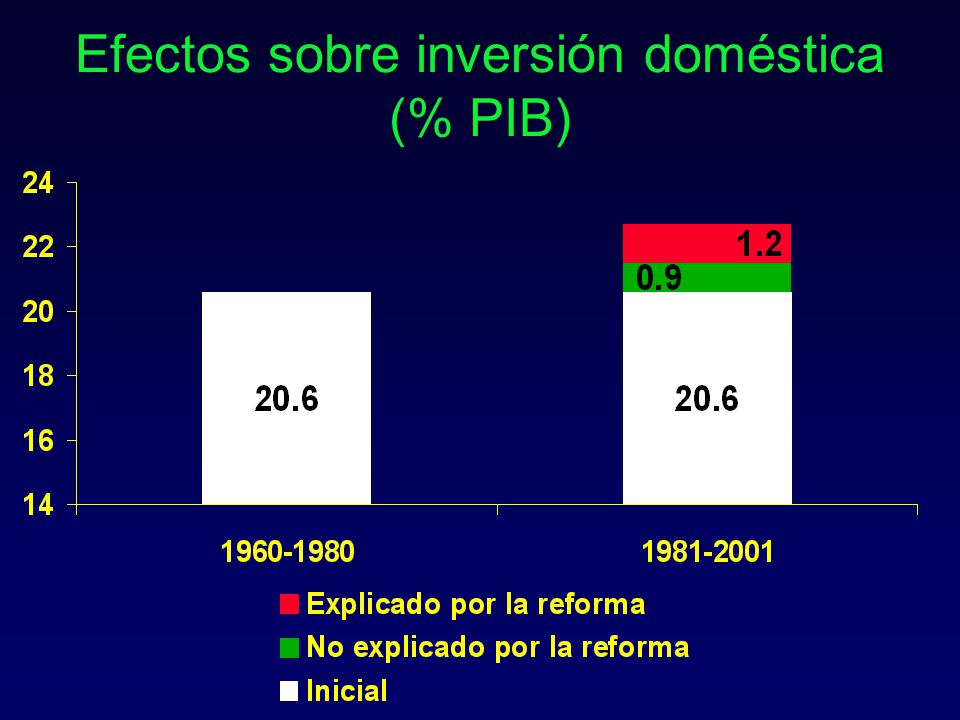 Efectos sobre inversión doméstica
(% PIB)

24
22
20
18
16
14

20.6

1.2
0.9
20.6

1960-1980
1981-2001

Explicado por la reforma
No explicado por la reforma
Inicial